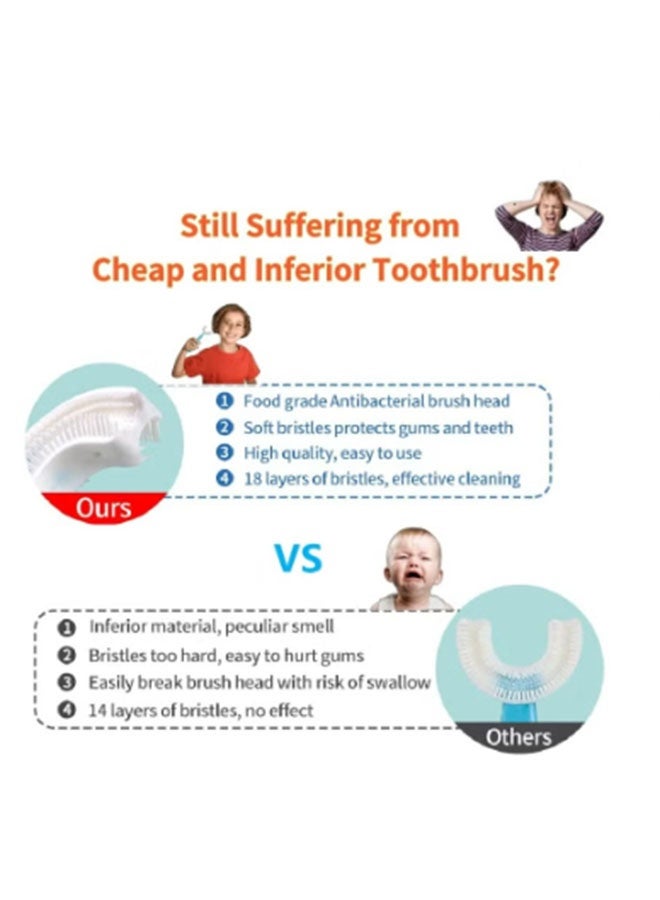 Still Suffering from
Cheap and Inferior Toothbrush?

Ours

1 Food grade Antibacterial brush head
2 Soft bristles protects gums and teeth
3 High quality, easy to use
4 18 layers of bristles, effective cleaning

VS

1 Inferior material, peculiar smell
2 Bristles too hard, easy to hurt gums
3 Easily break brush head with risk of swallow
4 14 layers of bristles, no effect

Others